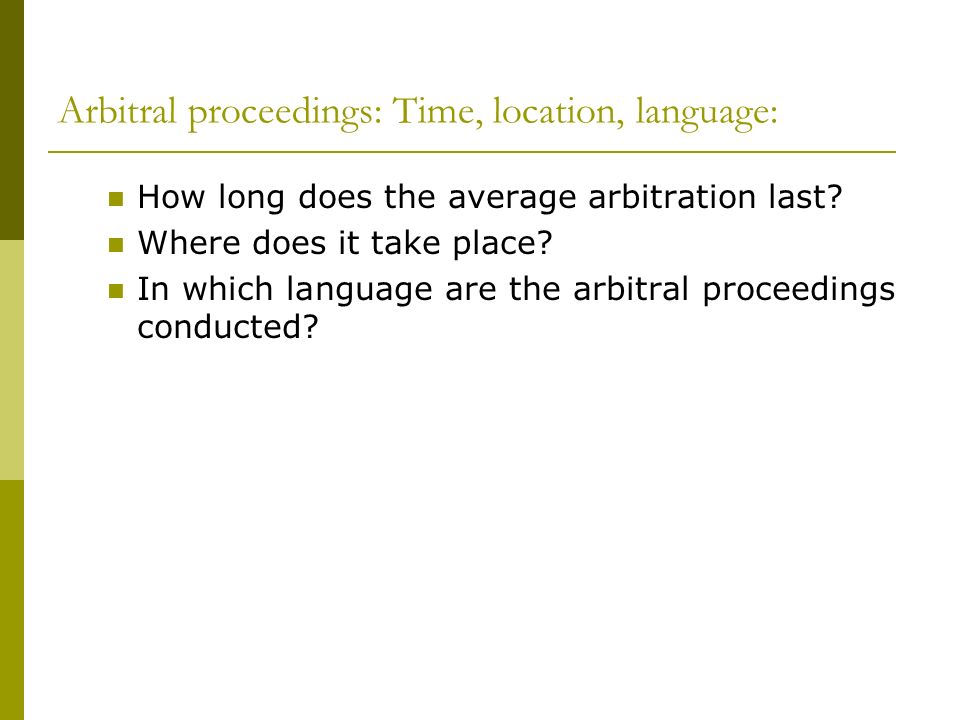 Arbitral proceedings: Time, location, language:

- How long does the average arbitration last?
- Where does it take place?
- In which language are the arbitral proceedings conducted?